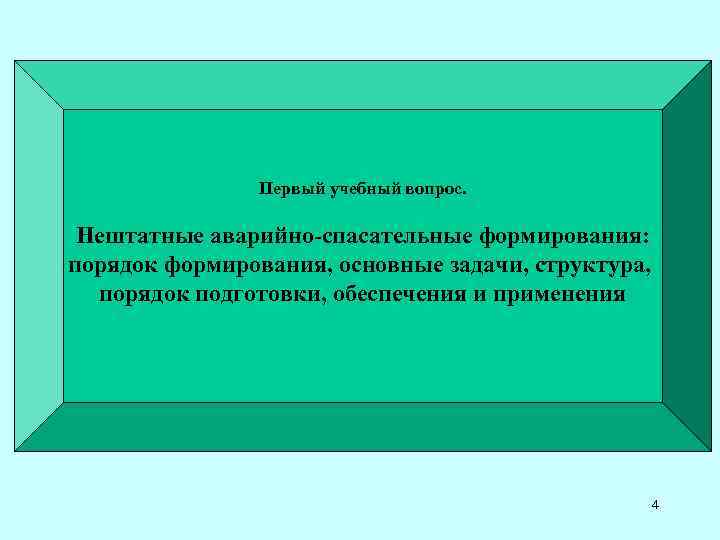 Первый учебный вопрос.

Нештатные аварийно-спасательные формирования: порядок формирования, основные задачи, структура, порядок подготовки, обеспечения и применения

4